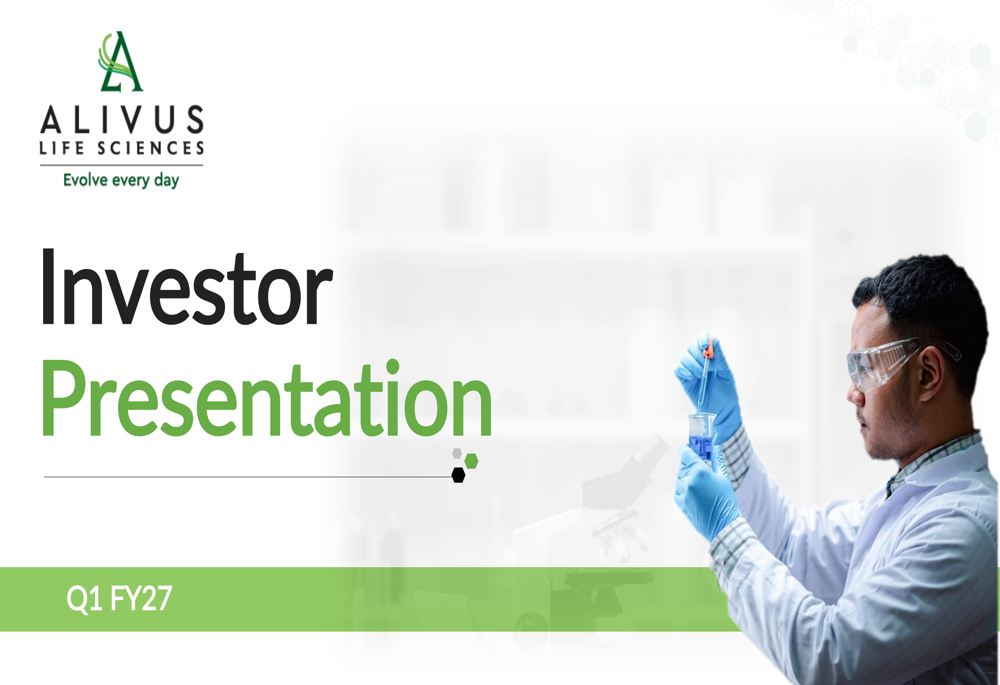 ALIVUS
LIFE SCIENCES
Evolve every day

Investor
Presentation

Q1 FY27